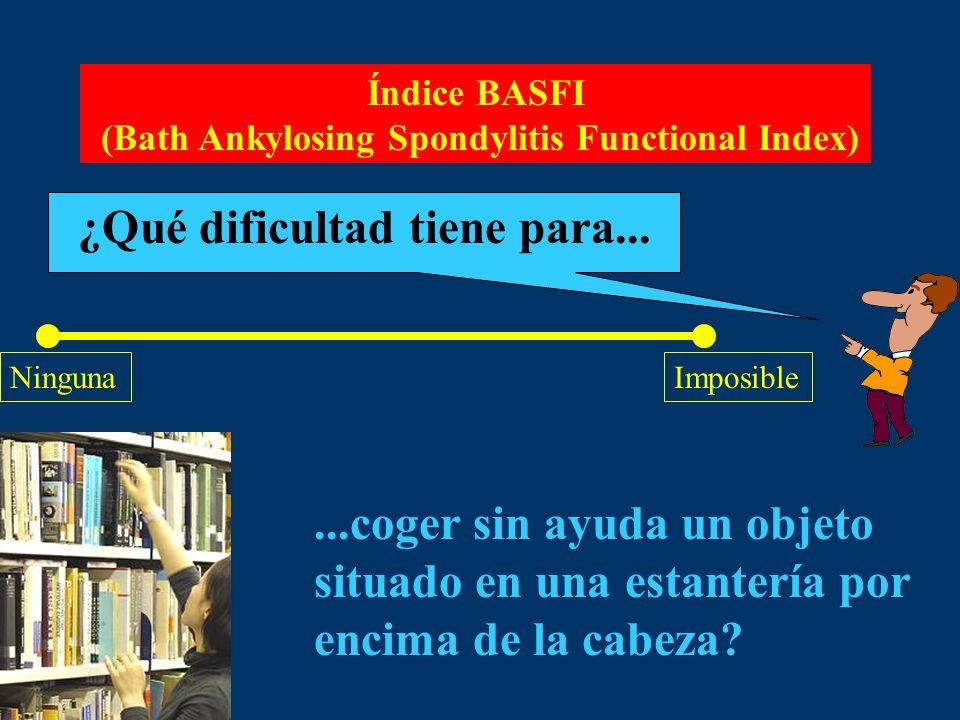 Índice BASFI
(Bath Ankylosing Spondylitis Functional Index)

¿Qué dificultad tiene para...

Ninguna

Imposible

...coger sin ayuda un objeto situado en una estantería por encima de la cabeza?